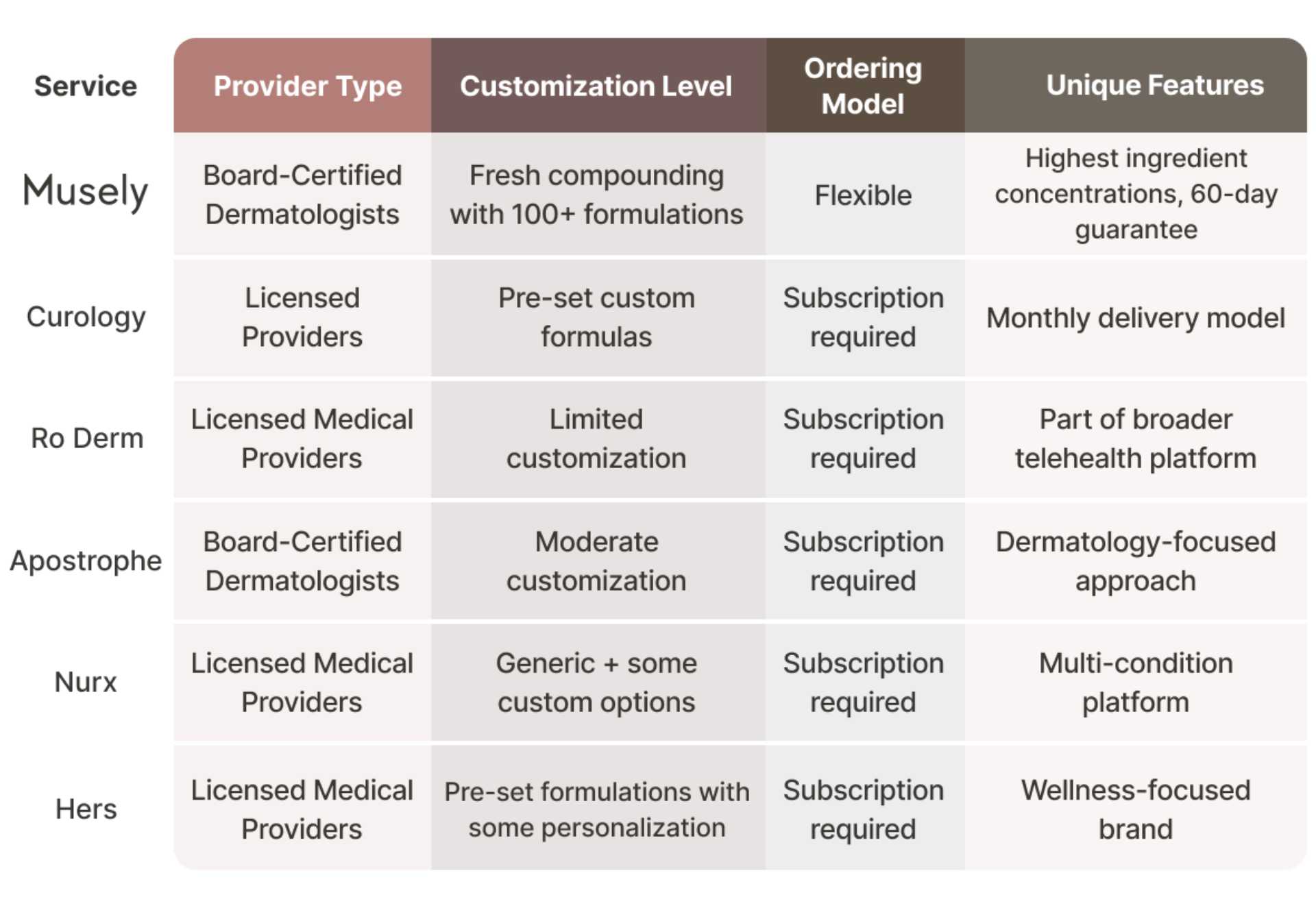 | Service | Provider Type | Customization Level | Ordering Model | Unique Features |
|---|---|---|---|---|
| Musely | Board-Certified Dermatologists | Fresh compounding with 100+ formulations | Flexible | Highest ingredient concentrations, 60-day guarantee |
| Curology | Licensed Providers | Pre-set custom formulas | Subscription required | Monthly delivery model |
| Ro Derm | Licensed Medical Providers | Limited customization | Subscription required | Part of broader telehealth platform |
| Apostrophe | Board-Certified Dermatologists | Moderate customization | Subscription required | Dermatology-focused approach |
| Nurx | Licensed Medical Providers | Generic + some custom options | Subscription required | Multi-condition platform |
| Hers | Licensed Medical Providers | Pre-set formulations with some personalization | Subscription required | Wellness-focused brand |